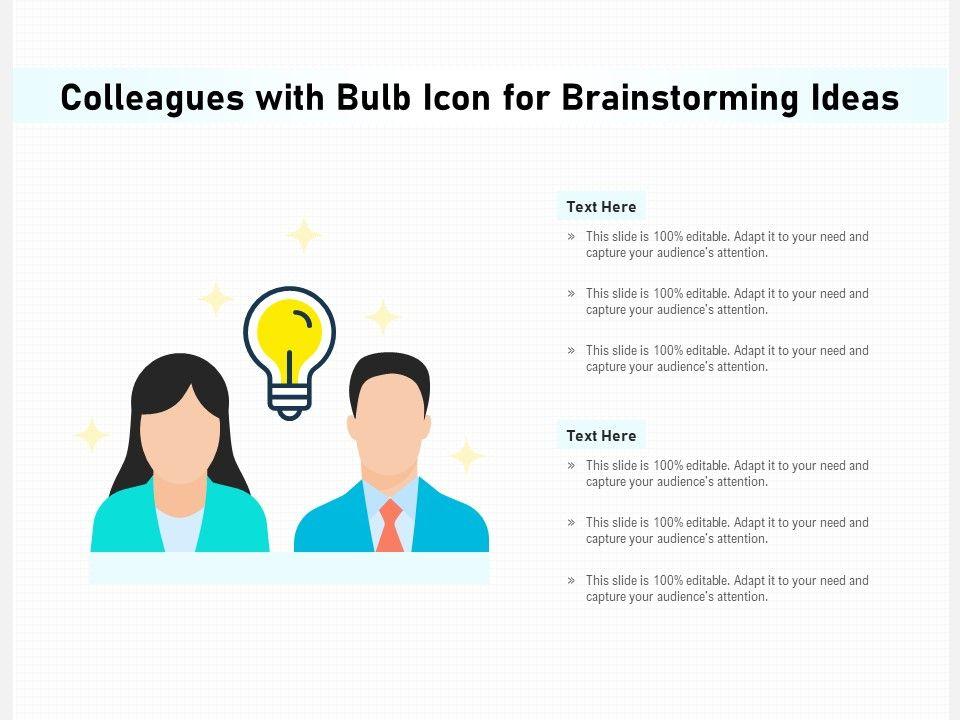 Colleagues with Bulb Icon for Brainstorming Ideas

Text Here

» This slide is 100% editable. Adapt it to your need and capture your audience's attention.

» This slide is 100% editable. Adapt it to your need and capture your audience's attention.

» This slide is 100% editable. Adapt it to your need and capture your audience's attention.

Text Here

» This slide is 100% editable. Adapt it to your need and capture your audience's attention.

» This slide is 100% editable. Adapt it to your need and capture your audience's attention.

» This slide is 100% editable. Adapt it to your need and capture your audience's attention.